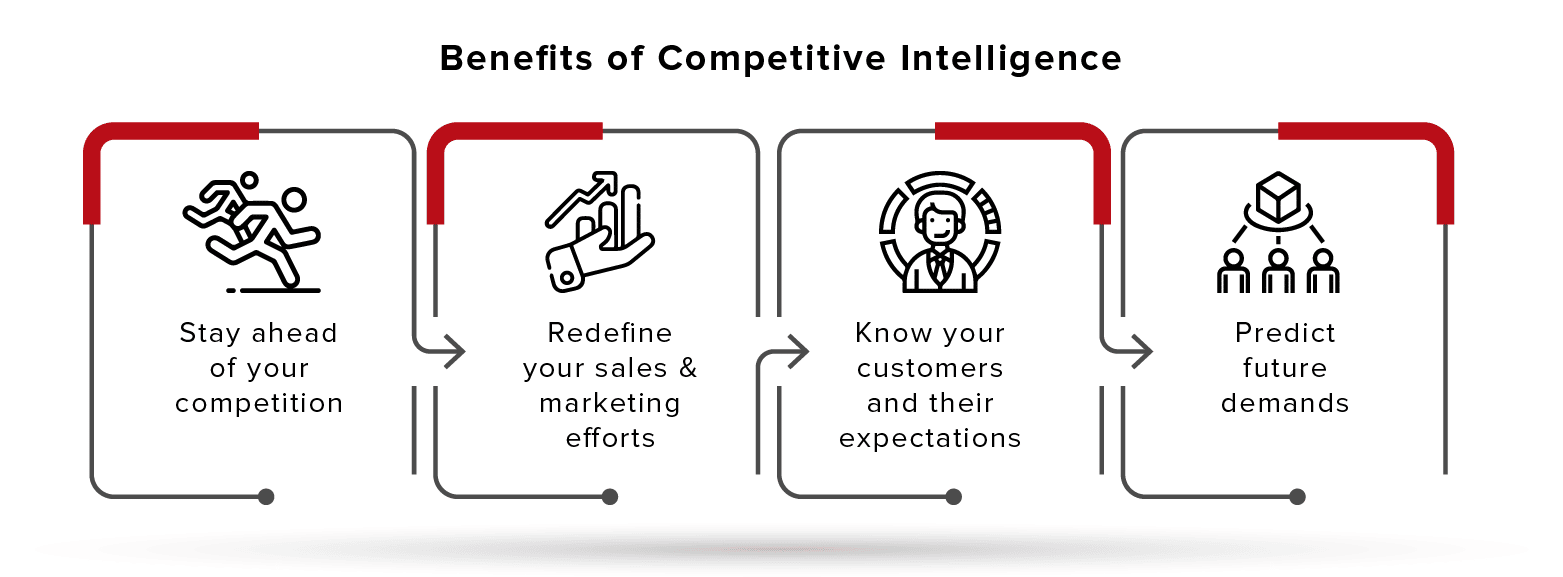 Benefits of Competitive Intelligence

Stay ahead of your competition

Redefine your sales & marketing efforts

Know your customers and their expectations

Predict future demands